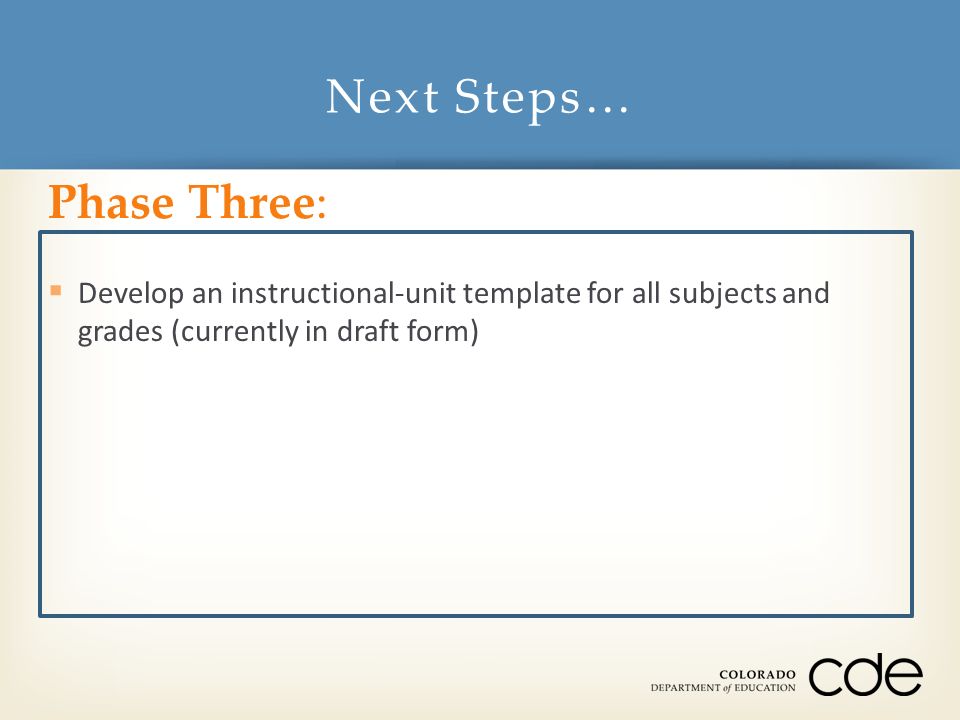 Next Steps…

Phase Three:

Develop an instructional-unit template for all subjects and grades (currently in draft form)

COLORADO
DEPARTMENT of EDUCATION
cde